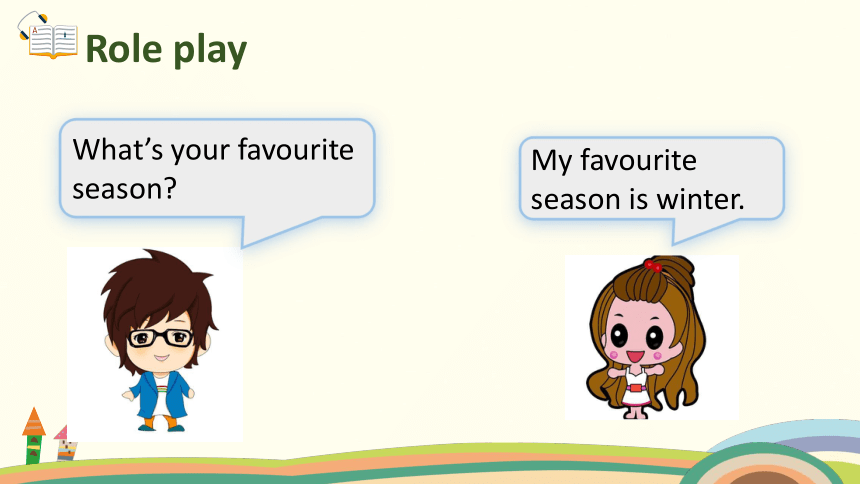 Role play

What’s your favourite season?

My favourite season is winter.